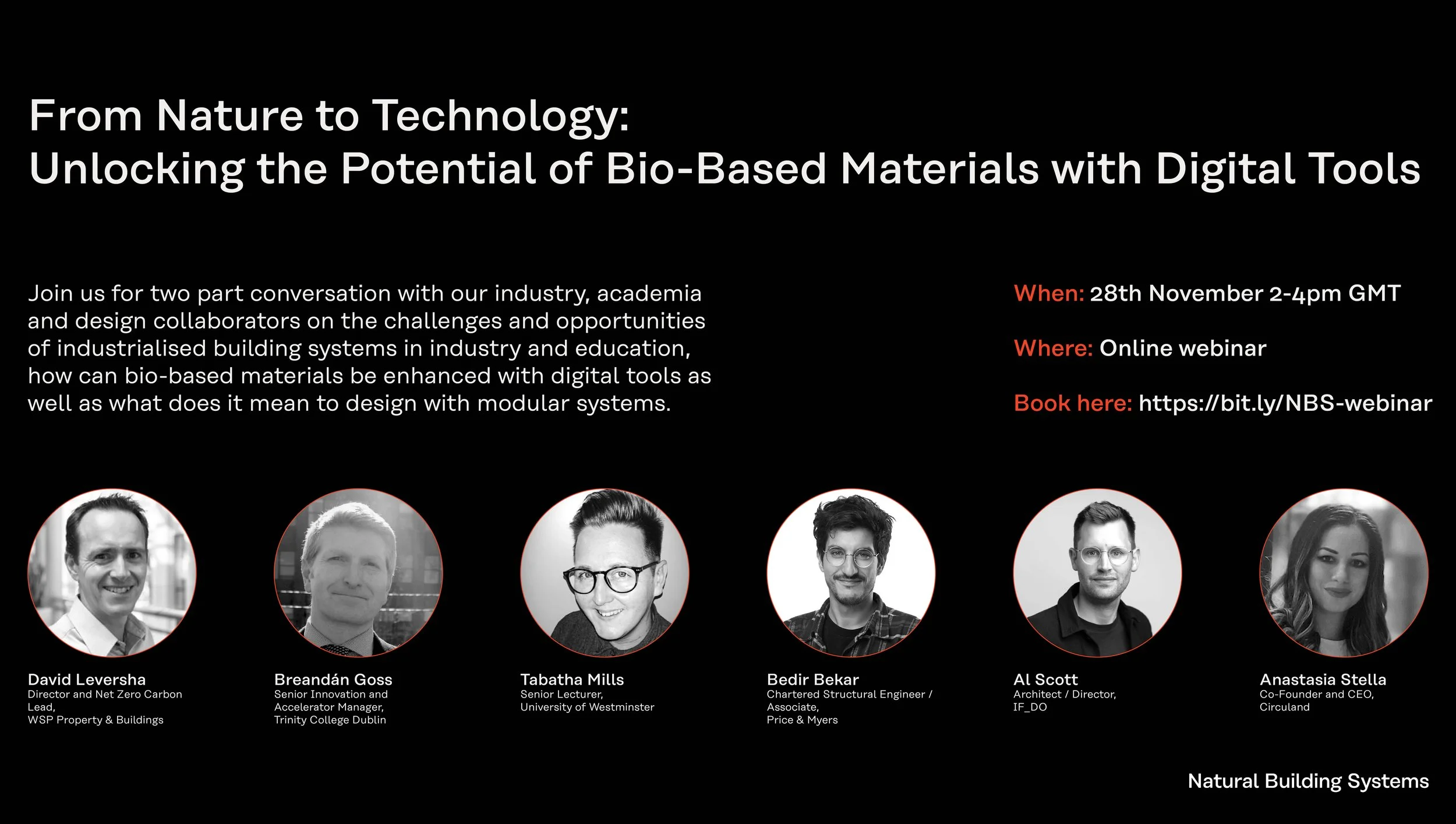 From Nature to Technology:
Unlocking the Potential of Bio-Based Materials with Digital Tools

Join us for two part conversation with our industry, academia and design collaborators on the challenges and opportunities of industrialised building systems in industry and education, how can bio-based materials be enhanced with digital tools as well as what does it mean to design with modular systems.

When: 28th November 2-4pm GMT

Where: Online webinar

Book here: https://bit.ly/NBS-webinar

David Leversha
Director and Net Zero Carbon Lead,
WSP Property & Buildings

Breandán Goss
Senior Innovation and Accelerator Manager,
Trinity College Dublin

Tabatha Mills
Senior Lecturer,
University of Westminster

Bedir Bekar
Chartered Structural Engineer / Associate,
Price & Myers

Al Scott
Architect / Director,
IF_DO

Anastasia Stella
Co-Founder and CEO,
Circuland

Natural Building Systems